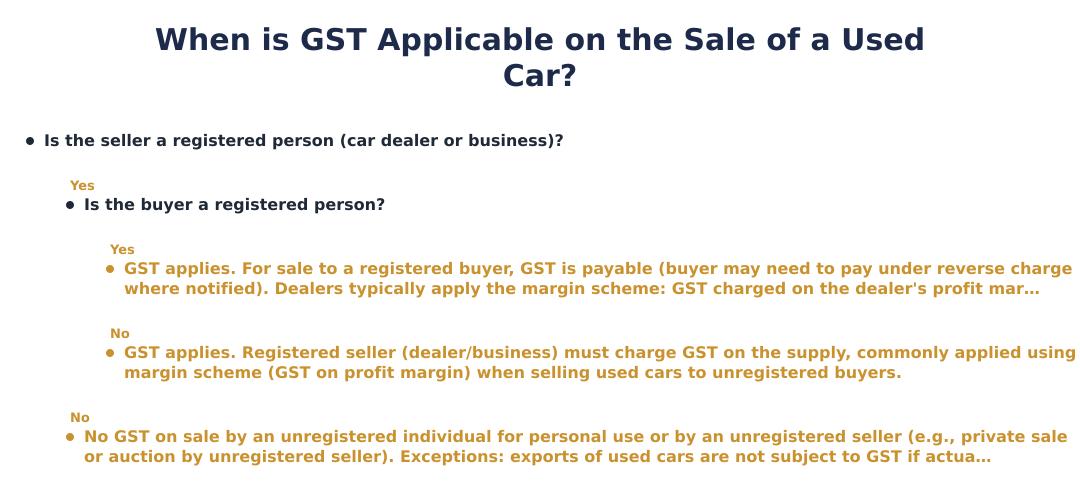 When is GST Applicable on the Sale of a Used Car?

• Is the seller a registered person (car dealer or business)?

Yes
• Is the buyer a registered person?

Yes
• GST applies. For sale to a registered buyer, GST is payable (buyer may need to pay under reverse charge where notified). Dealers typically apply the margin scheme: GST charged on the dealer's profit mar…

No
• GST applies. Registered seller (dealer/business) must charge GST on the supply, commonly applied using margin scheme (GST on profit margin) when selling used cars to unregistered buyers.

No
• No GST on sale by an unregistered individual for personal use or by an unregistered seller (e.g., private sale or auction by unregistered seller). Exceptions: exports of used cars are not subject to GST if actua…